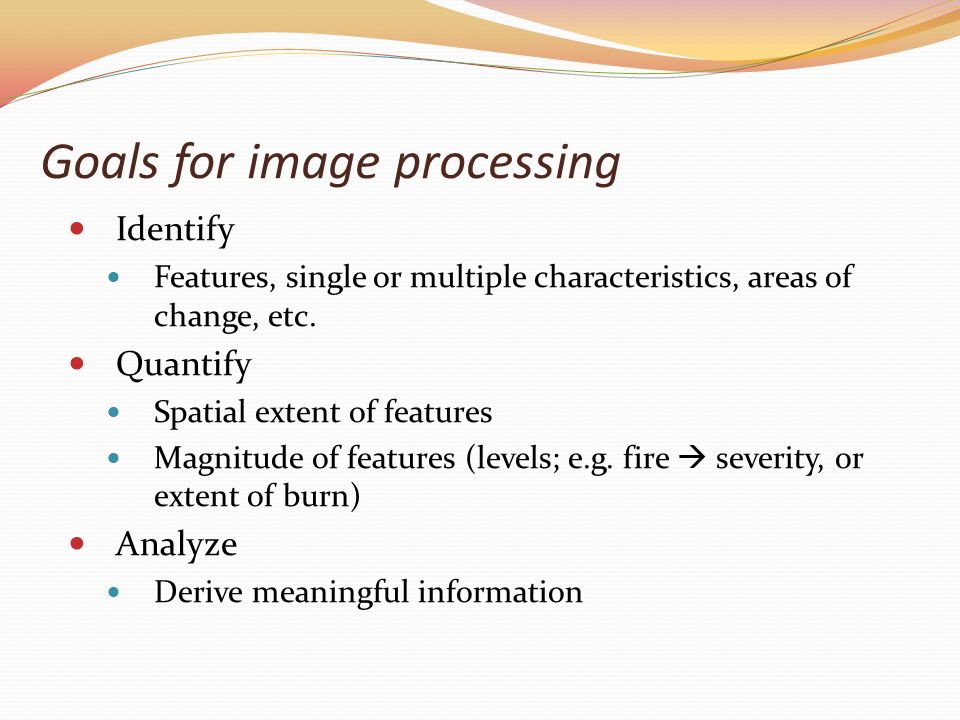 Goals for image processing

- Identify
  - Features, single or multiple characteristics, areas of change, etc.
- Quantify
  - Spatial extent of features
  - Magnitude of features (levels; e.g. fire → severity, or extent of burn)
- Analyze
  - Derive meaningful information